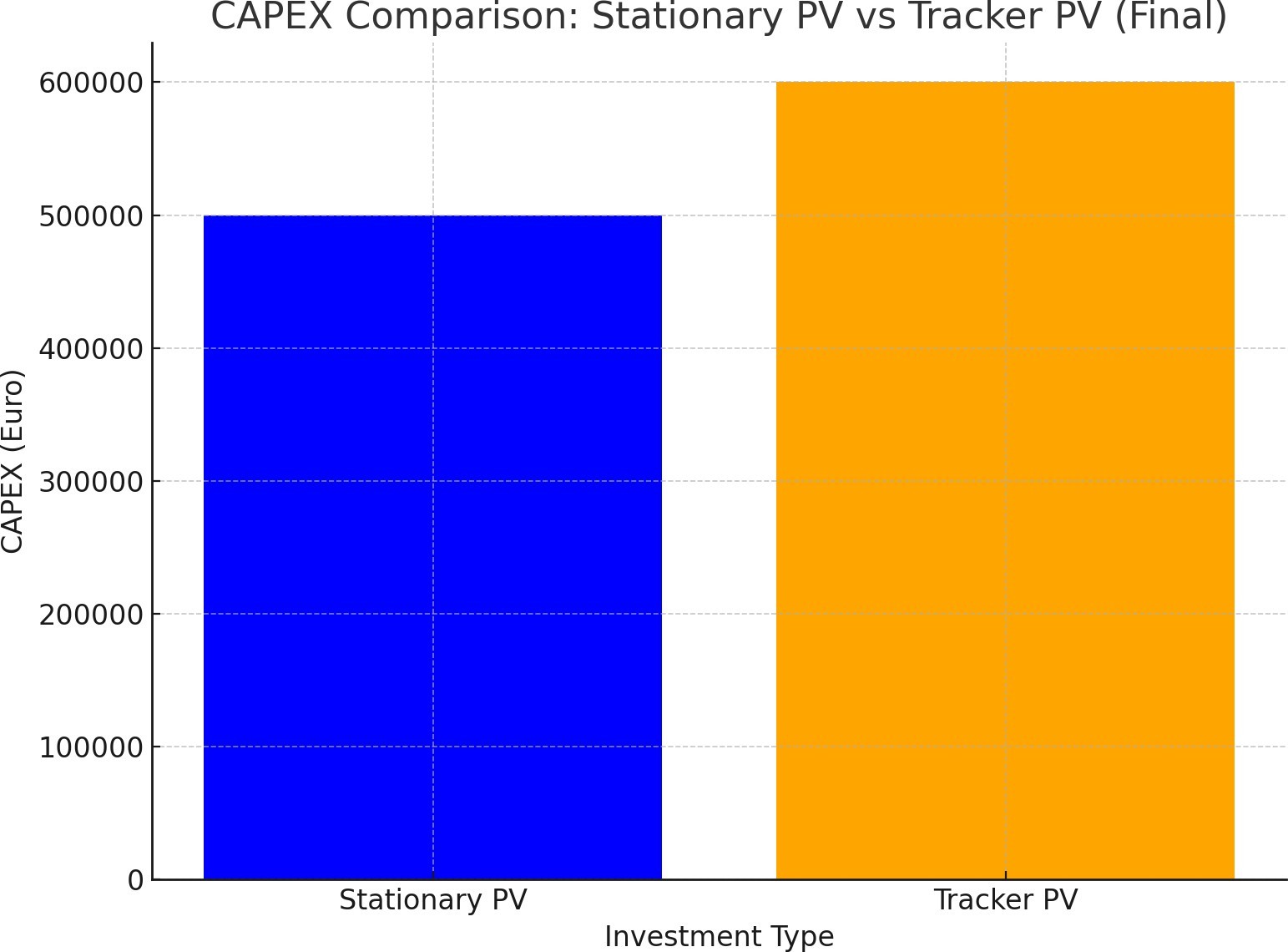 CAPEX Comparison: Stationary PV vs Tracker PV (Final)

CAPEX (Euro)

600000
500000
400000
300000
200000
100000
0

Stationary PV
Tracker PV

Investment Type